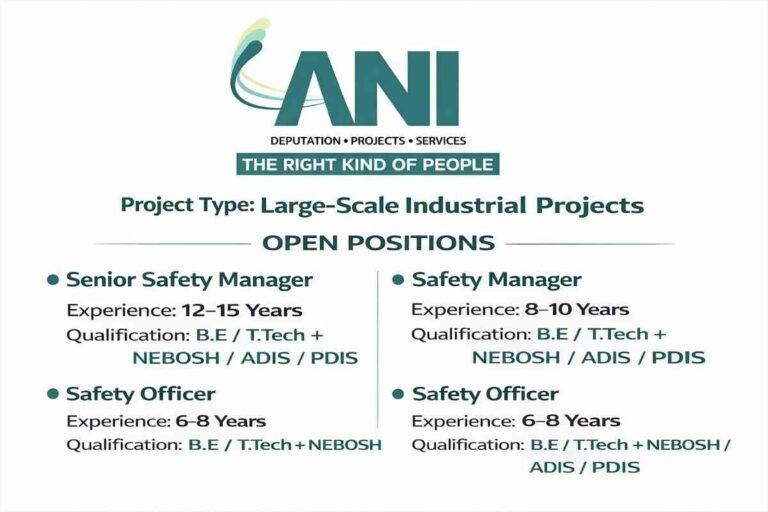 ANI
DEPUTATION • PROJECTS • SERVICES
THE RIGHT KIND OF PEOPLE

Project Type: Large-Scale Industrial Projects

OPEN POSITIONS

• Senior Safety Manager
Experience: 12–15 Years
Qualification: B.E / T.Tech + NEBOSH / ADIS / PDIS

• Safety Officer
Experience: 6–8 Years
Qualification: B.E / T.Tech + NEBOSH

• Safety Manager
Experience: 8–10 Years
Qualification: B.E / T.Tech + NEBOSH / ADIS / PDIS

• Safety Officer
Experience: 6–8 Years
Qualification: B.E / T.Tech + NEBOSH / ADIS / PDIS